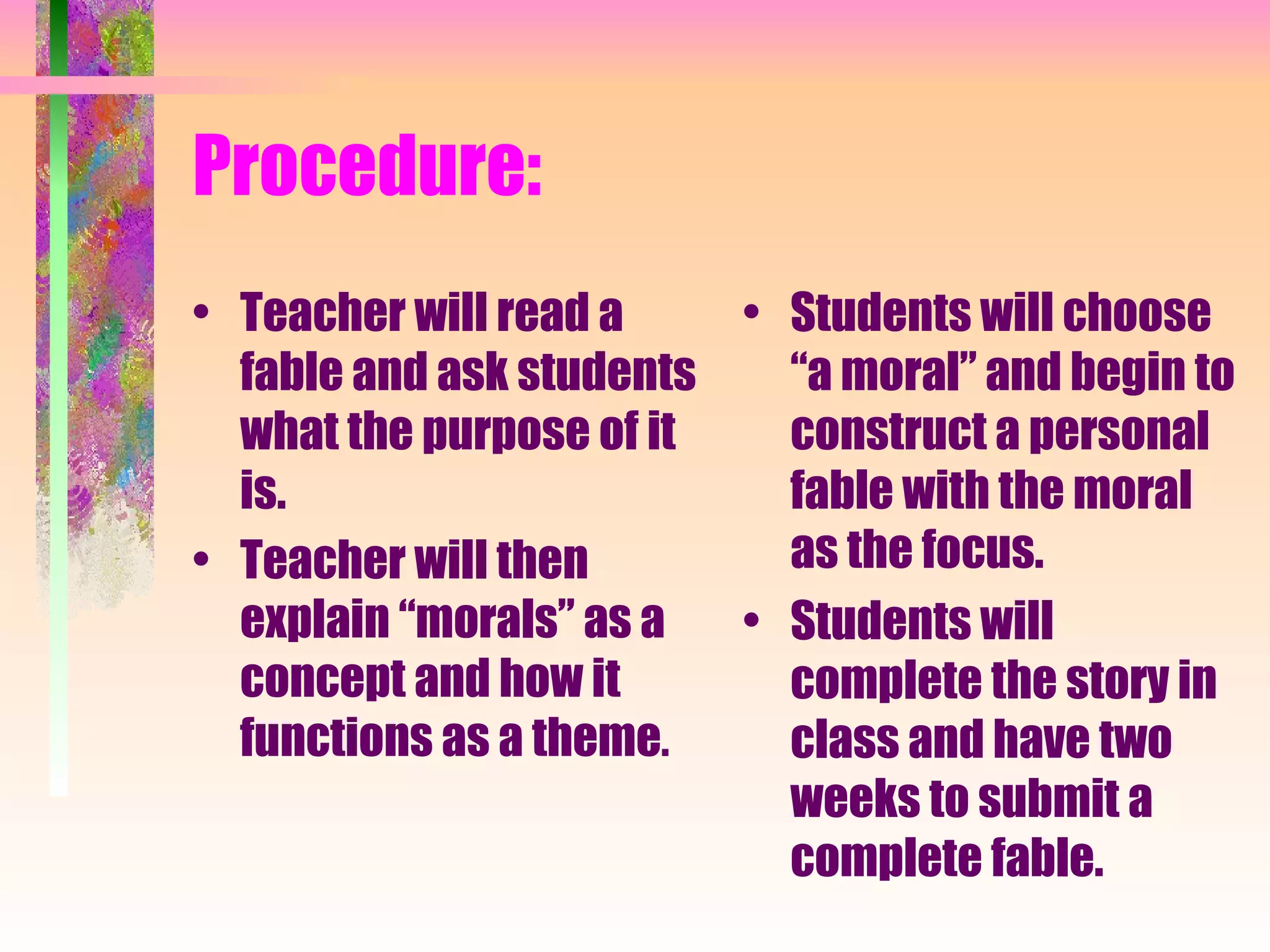 Procedure:

• Teacher will read a fable and ask students what the purpose of it is.
• Teacher will then explain “morals” as a concept and how it functions as a theme.

• Students will choose “a moral” and begin to construct a personal fable with the moral as the focus.
• Students will complete the story in class and have two weeks to submit a complete fable.